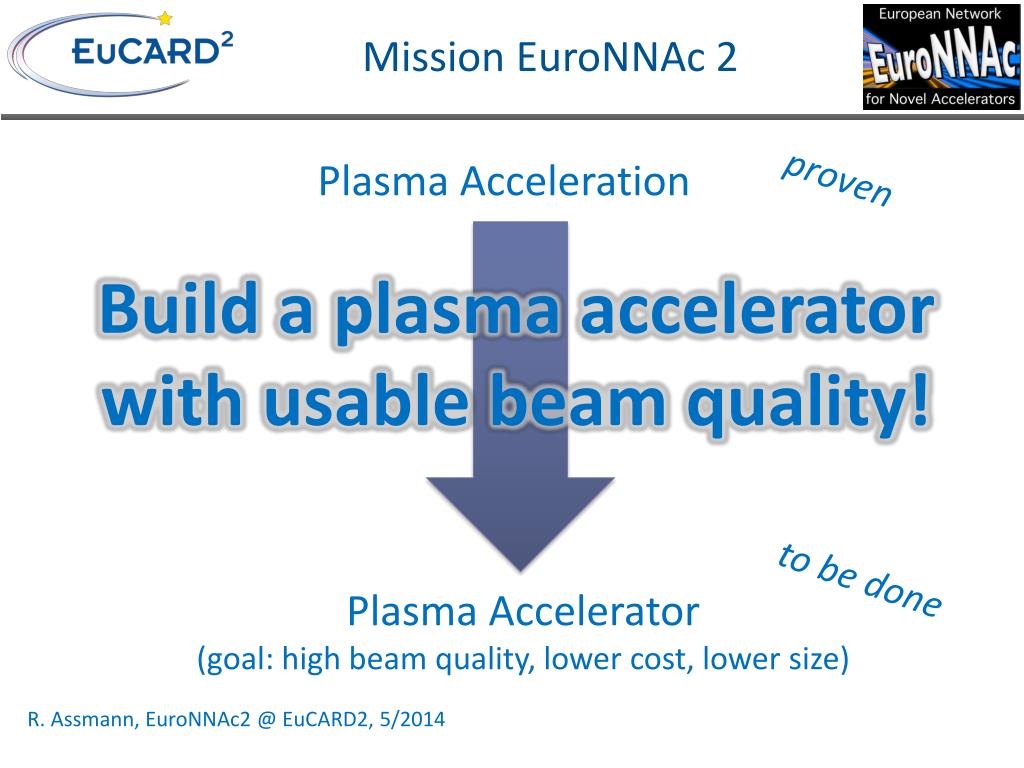 EuCARD$^2$

Mission EuroNNAc 2

European Network
EuroNNAc
for Novel Accelerators

Plasma Acceleration

proven

Build a plasma accelerator with usable beam quality!

to be done

Plasma Accelerator
(goal: high beam quality, lower cost, lower size)

R. Assmann, EuroNNAc2 @ EuCARD2, 5/2014